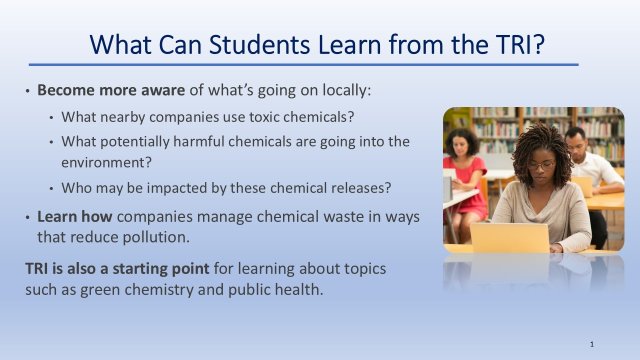 What Can Students Learn from the TRI?

• Become more aware of what's going on locally:
  • What nearby companies use toxic chemicals?
  • What potentially harmful chemicals are going into the environment?
  • Who may be impacted by these chemical releases?
• Learn how companies manage chemical waste in ways that reduce pollution.

TRI is also a starting point for learning about topics such as green chemistry and public health.

1